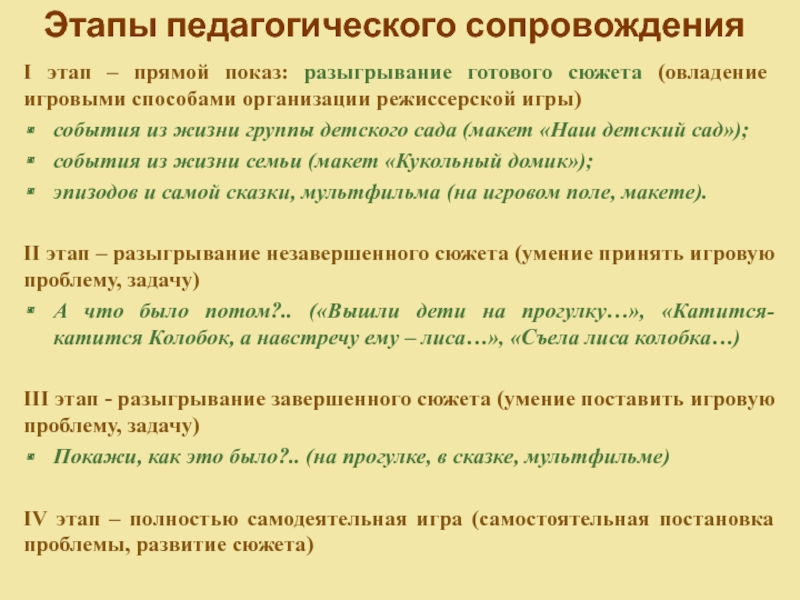 Этапы педагогического сопровождения

I этап – прямой показ: разыгрывание готового сюжета (овладение игровыми способами организации режиссерской игры)

- события из жизни группы детского сада (макет «Наш детский сад»);
- события из жизни семьи (макет «Кукольный домик»);
- эпизодов и самой сказки, мультфильма (на игровом поле, макете).

II этап – разыгрывание незавершенного сюжета (умение принять игровую проблему, задачу)

- А что было потом?.. («Вышли дети на прогулку…», «Катится-катится Колобок, а навстречу ему – лиса…», «Съела лиса колобка…)

III этап - разыгрывание завершенного сюжета (умение поставить игровую проблему, задачу)

- Покажи, как это было?.. (на прогулке, в сказке, мультфильме)

IV этап – полностью самодеятельная игра (самостоятельная постановка проблемы, развитие сюжета)